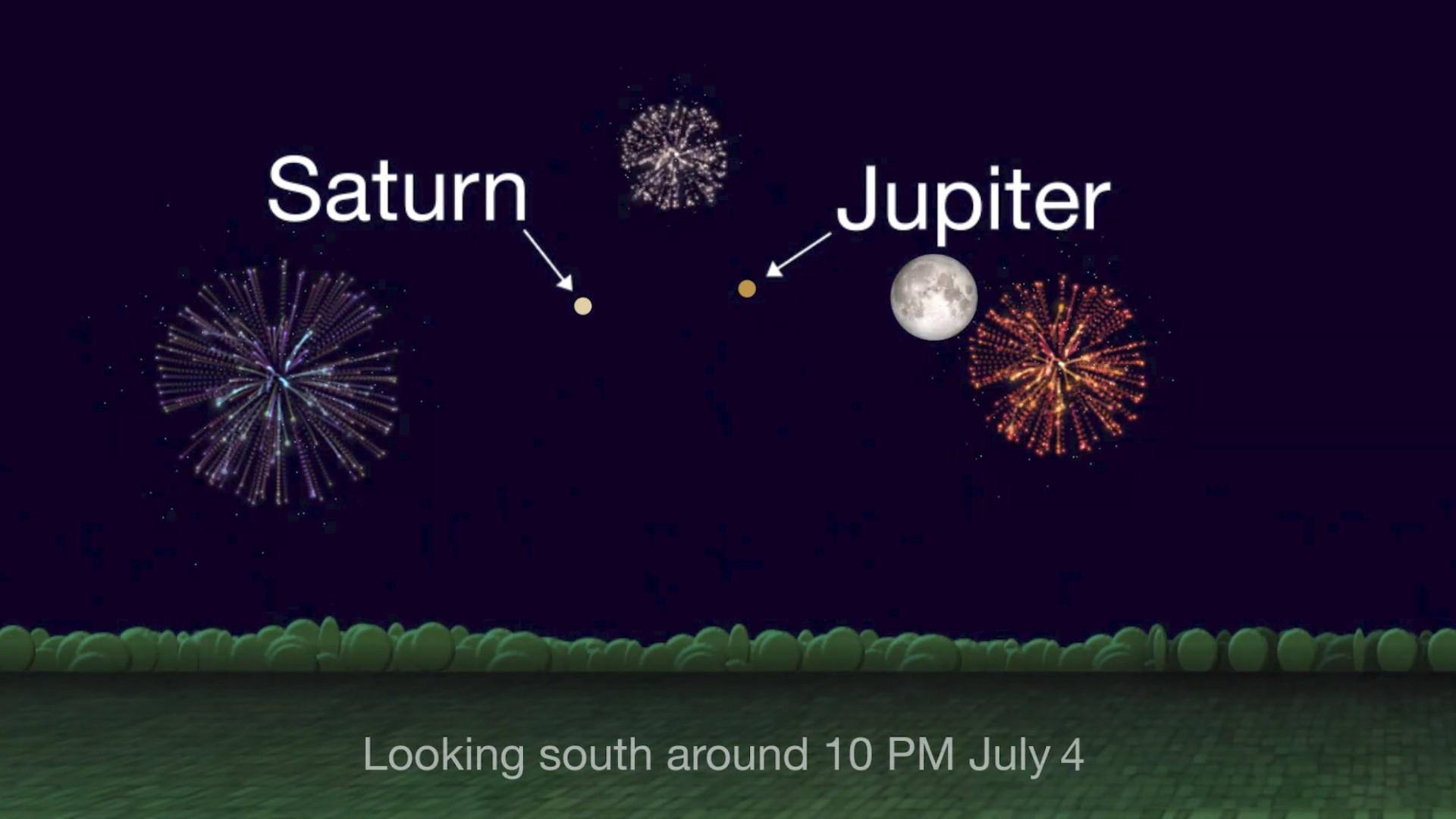 Saturn

Jupiter

Looking south around 10 PM July 4